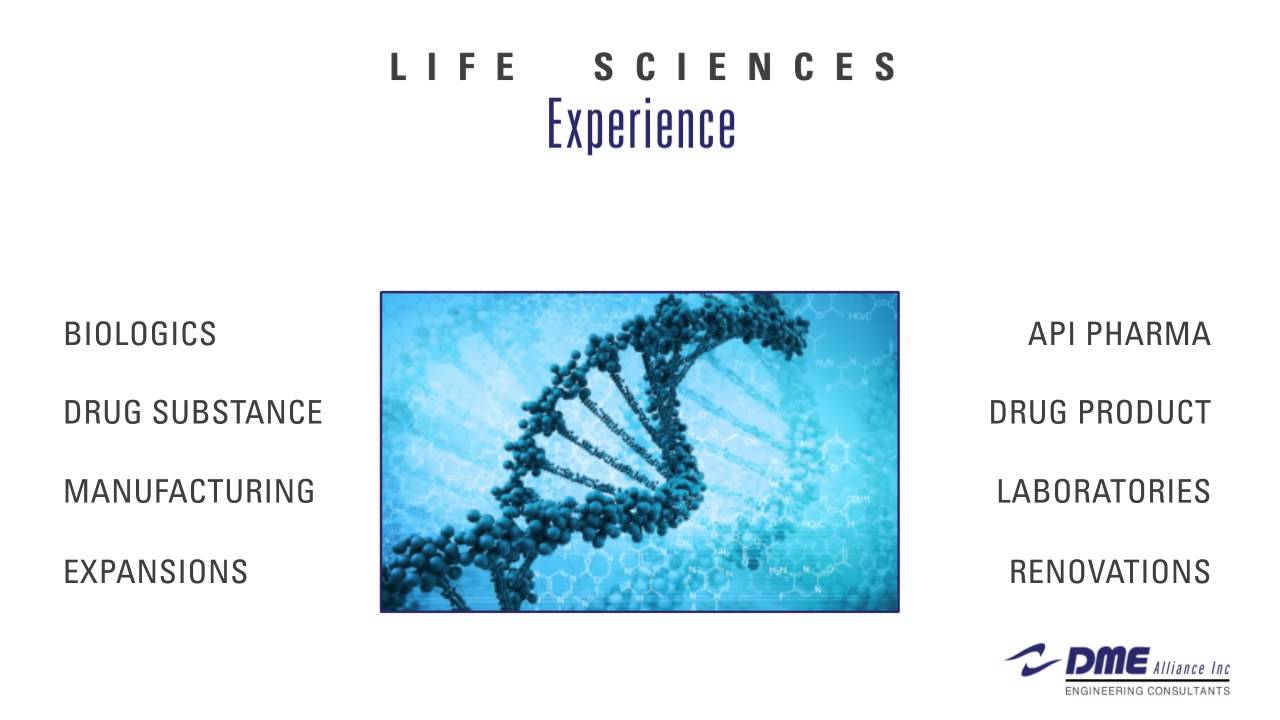 LIFE SCIENCES
Experience

BIOLOGICS

DRUG SUBSTANCE

MANUFACTURING

EXPANSIONS

API PHARMA

DRUG PRODUCT

LABORATORIES

RENOVATIONS

DME Alliance Inc
ENGINEERING CONSULTANTS